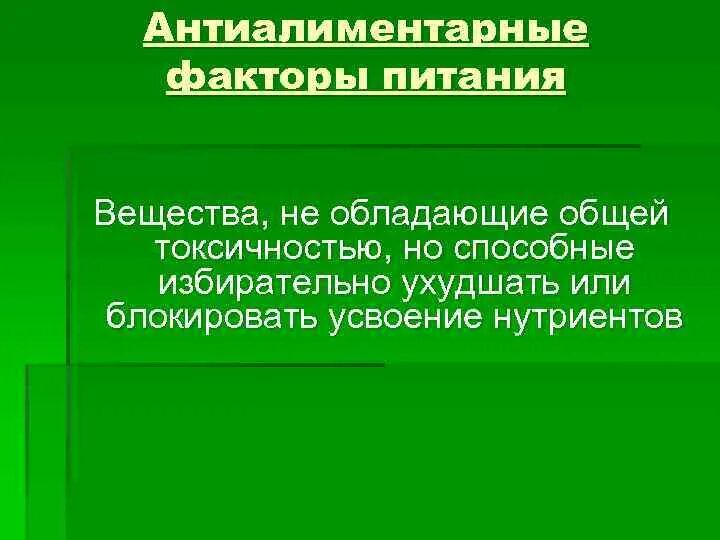 Антиалиментарные факторы питания

Вещества, не обладающие общей токсичностью, но способные избирательно ухудшать или блокировать усвоение нутриентов